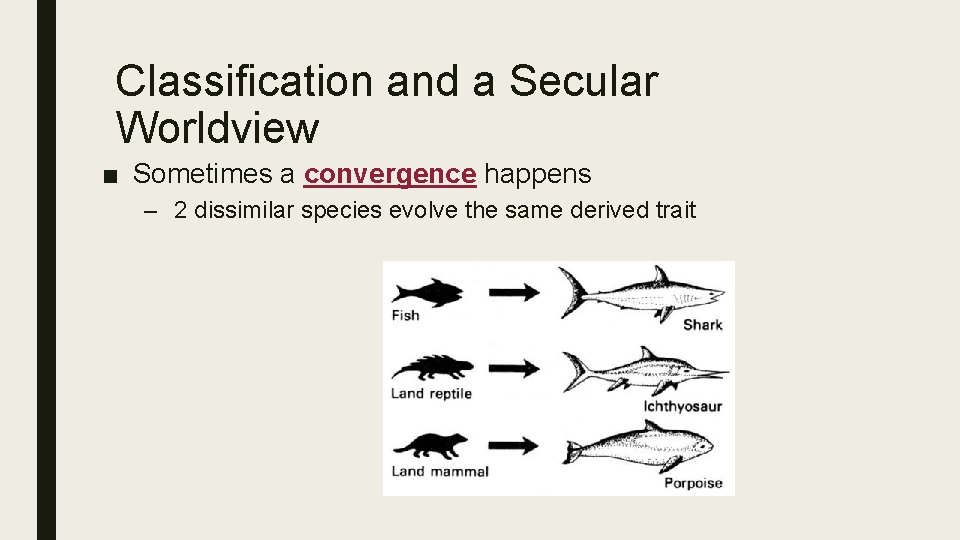 Classification and a Secular Worldview

■ Sometimes a convergence happens

– 2 dissimilar species evolve the same derived trait

Fish

Shark

Land reptile

Ichthyosaur

Land mammal

Porpoise